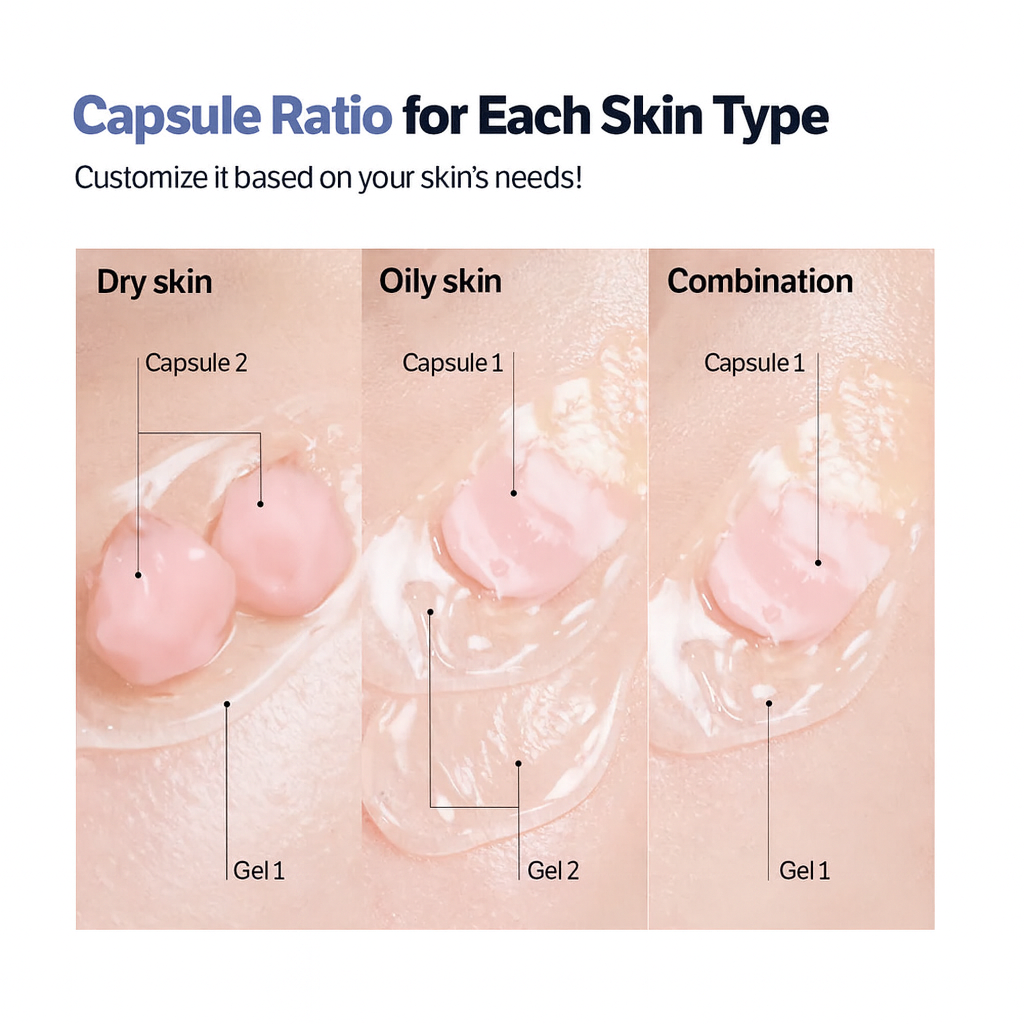 Capsule Ratio for Each Skin Type

Customize it based on your skin's needs!

Dry skin

Capsule 2

Gel 1

Oily skin

Capsule 1

Gel 2

Combination

Capsule 1

Gel 1